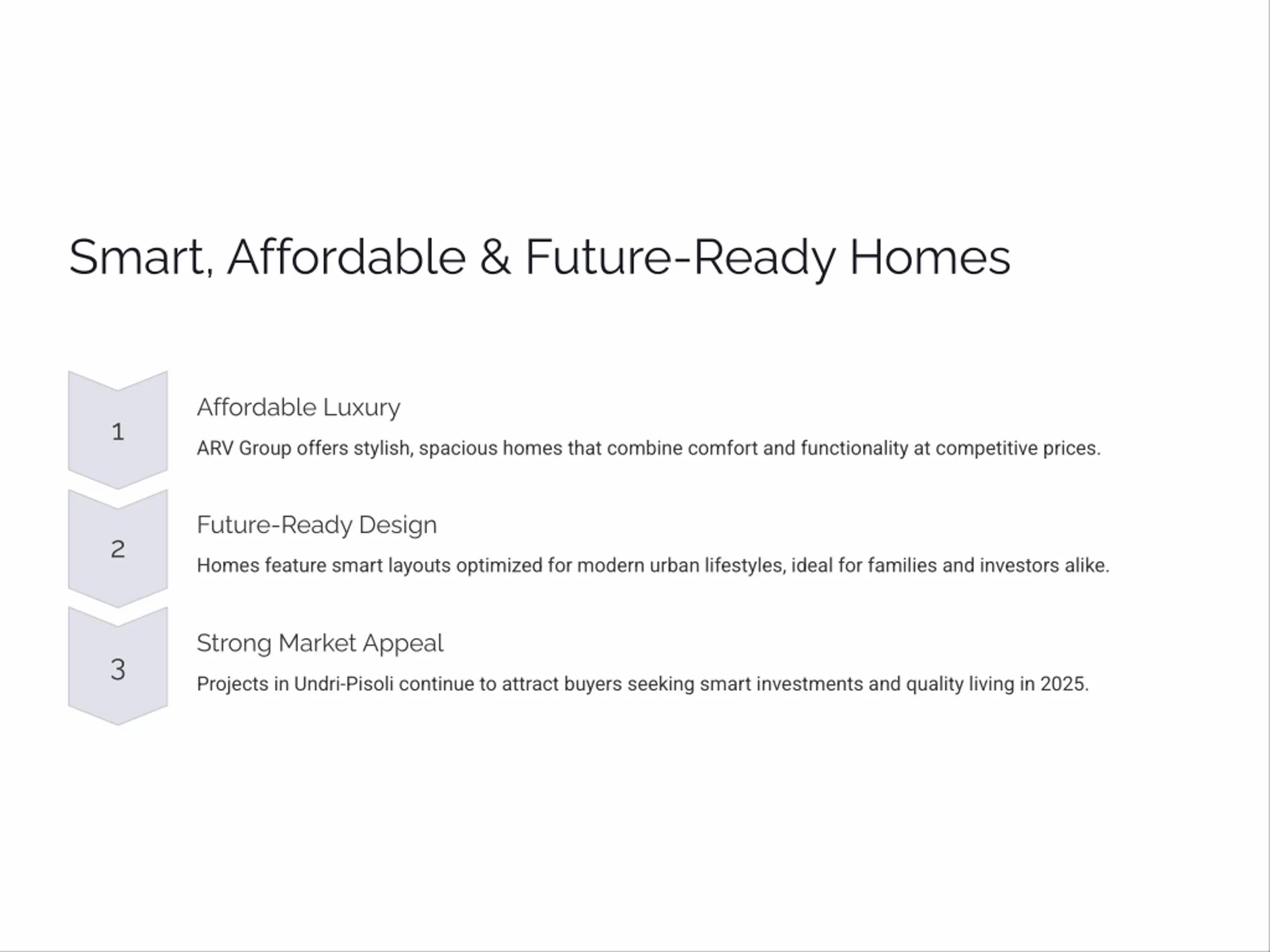 Smart, Affordable & Future-Ready Homes

1

Affordable Luxury

ARV Group offers stylish, spacious homes that combine comfort and functionality at competitive prices.

2

Future-Ready Design

Homes feature smart layouts optimized for modern urban lifestyles, ideal for families and investors alike.

3

Strong Market Appeal

Projects in Undri-Pisoli continue to attract buyers seeking smart investments and quality living in 2025.